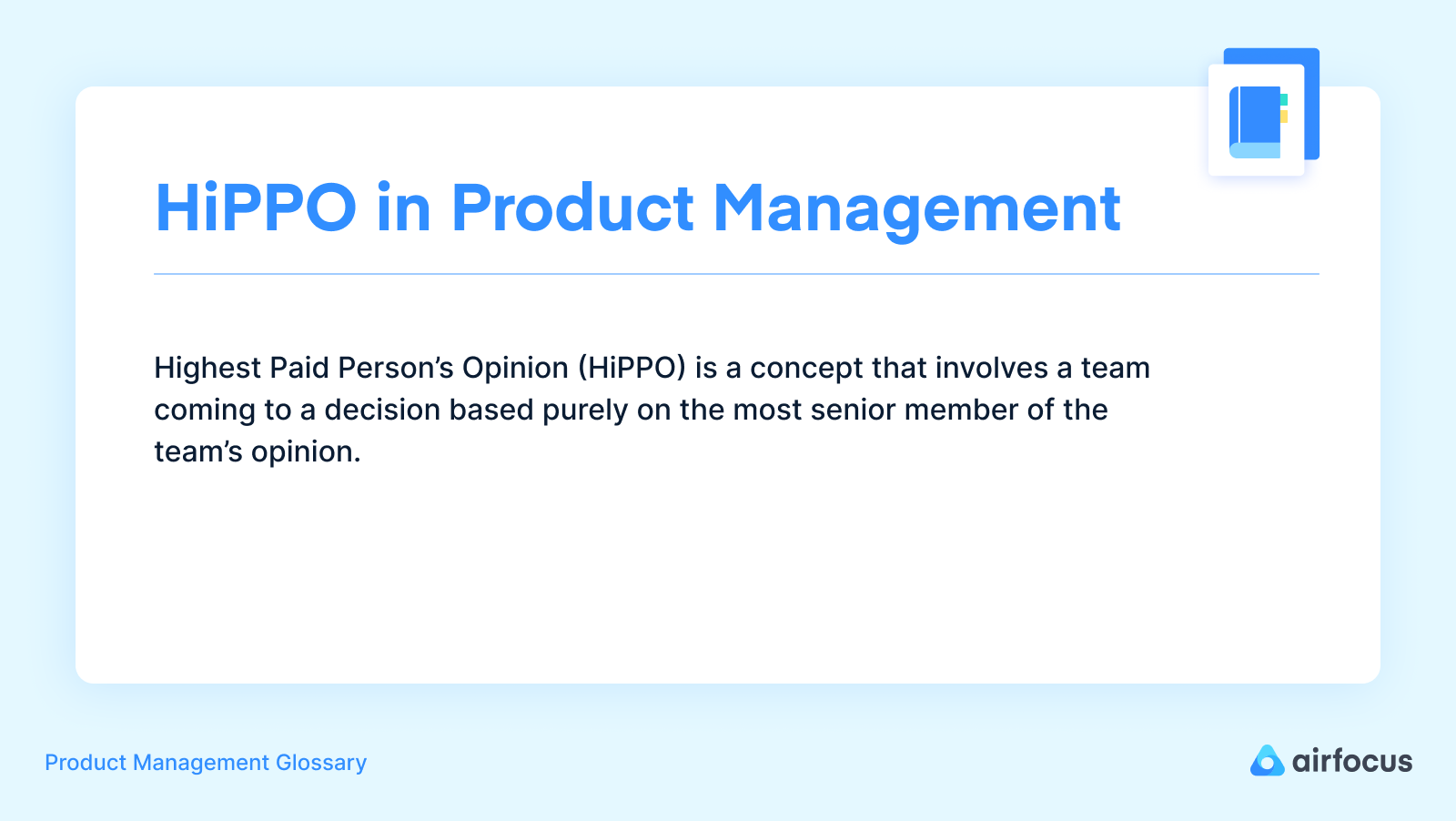 HiPPO in Product Management

Highest Paid Person’s Opinion (HiPPO) is a concept that involves a team coming to a decision based purely on the most senior member of the team’s opinion.

Product Management Glossary

airfocus